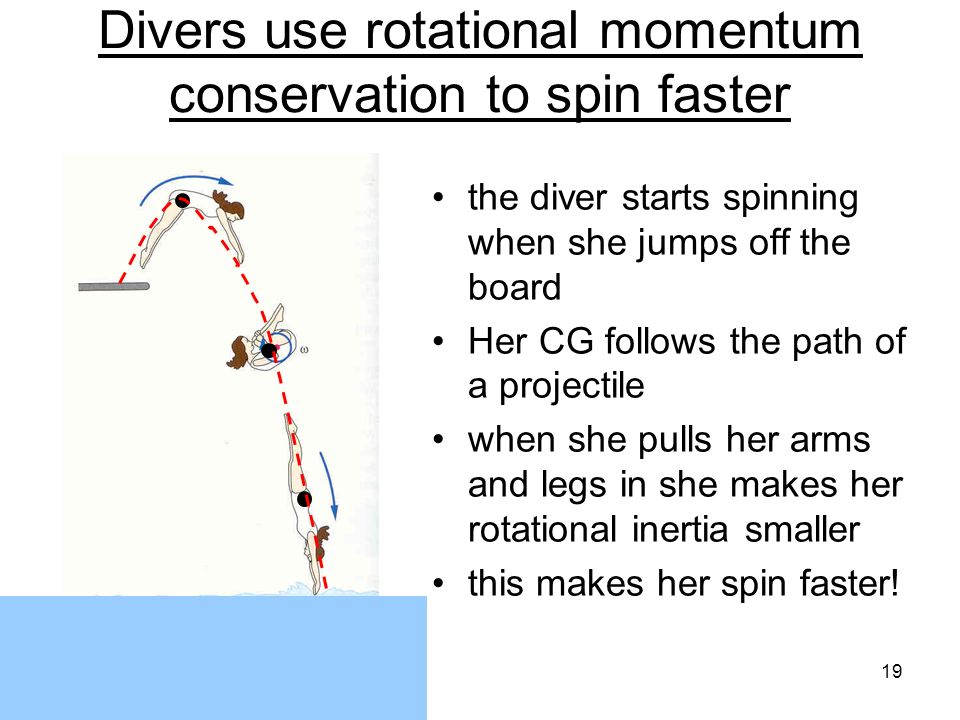 Divers use rotational momentum conservation to spin faster

$\omega$

• the diver starts spinning when she jumps off the board
• Her CG follows the path of a projectile
• when she pulls her arms and legs in she makes her rotational inertia smaller
• this makes her spin faster!

19